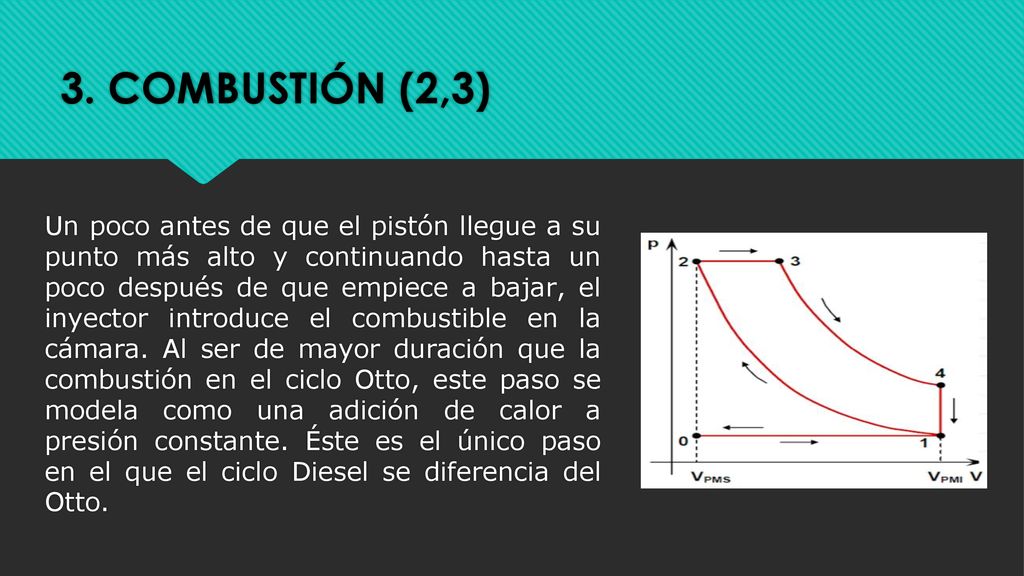 3. COMBUSTIÓN (2,3)

Un poco antes de que el pistón llegue a su punto más alto y continuando hasta un poco después de que empiece a bajar, el inyector introduce el combustible en la cámara. Al ser de mayor duración que la combustión en el ciclo Otto, este paso se modela como una adición de calor a presión constante. Éste es el único paso en el que el ciclo Diesel se diferencia del Otto.

p
2
3
4
0
1
$V_{PMS}$
$V_{PMI}$
V